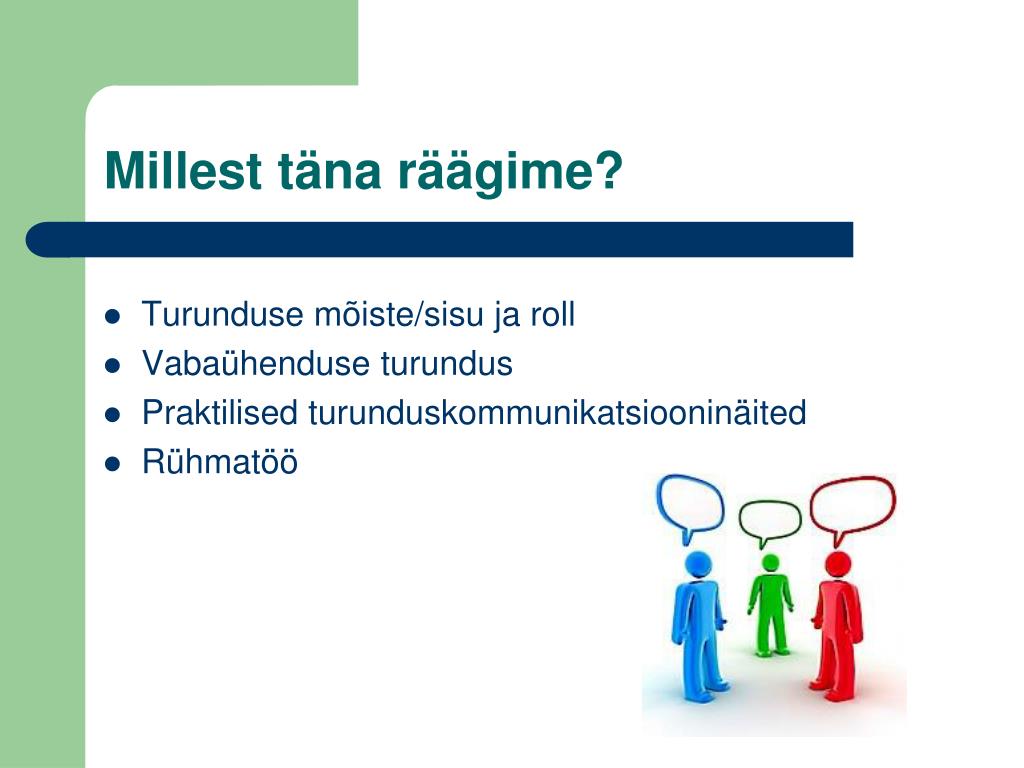 Millest täna räägime?

- Turunduse mõiste/sisu ja roll
- Vabaühenduse turundus
- Praktilised turunduskommunikatsiooninäited
- Rühmatöö